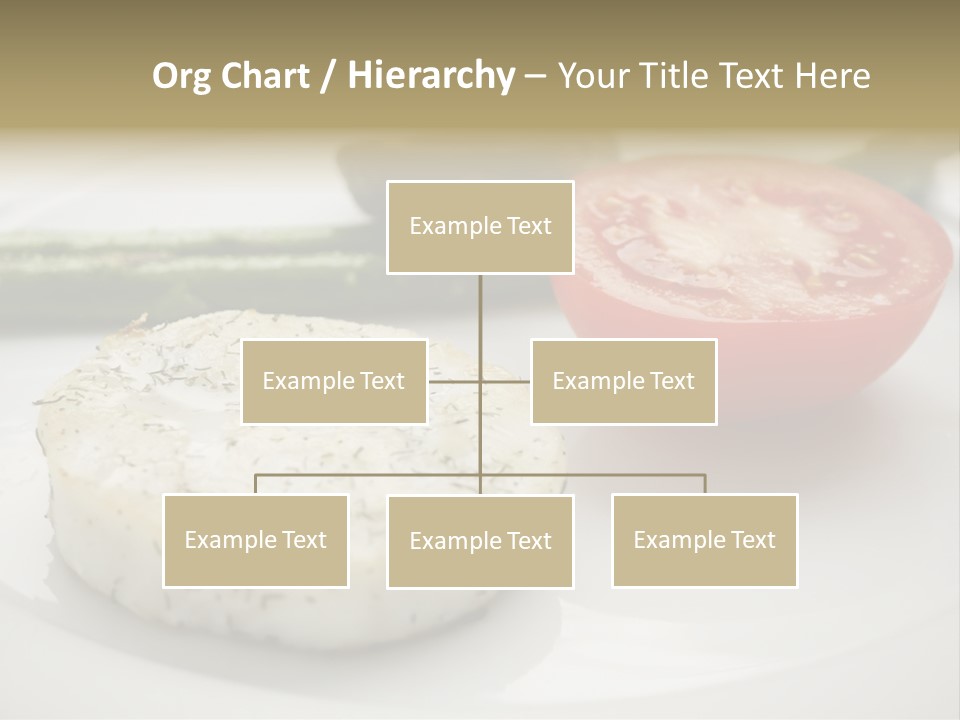 Org Chart / Hierarchy – Your Title Text Here

Example Text

Example Text

Example Text

Example Text

Example Text

Example Text